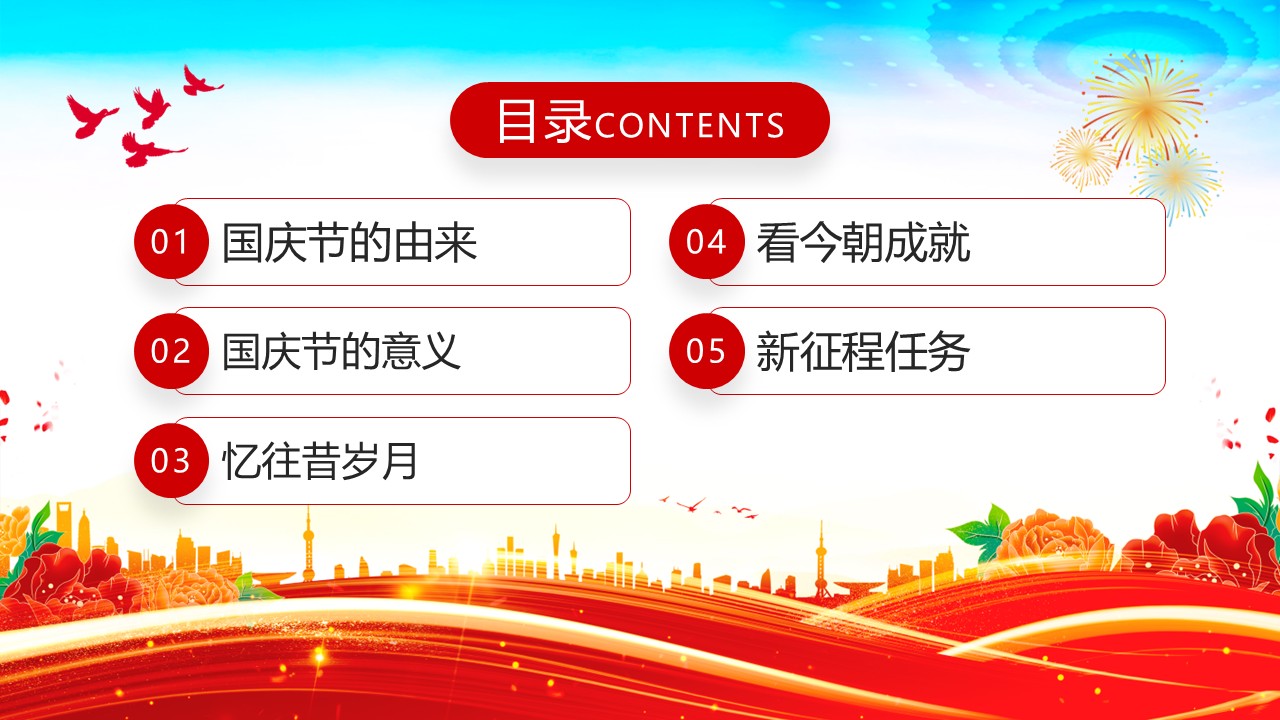 目录CONTENTS

01 国庆节的由来

02 国庆节的意义

03 忆往昔岁月

04 看今朝成就

05 新征程任务